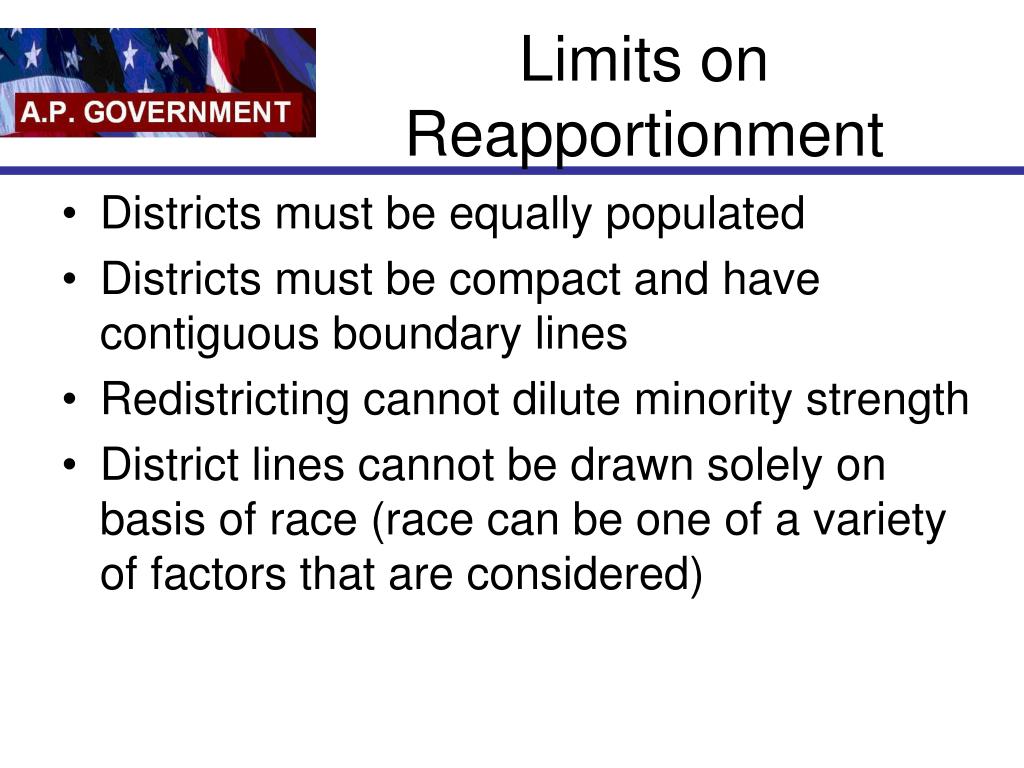 A.P. GOVERNMENT

Limits on Reapportionment

• Districts must be equally populated
• Districts must be compact and have contiguous boundary lines
• Redistricting cannot dilute minority strength
• District lines cannot be drawn solely on basis of race (race can be one of a variety of factors that are considered)